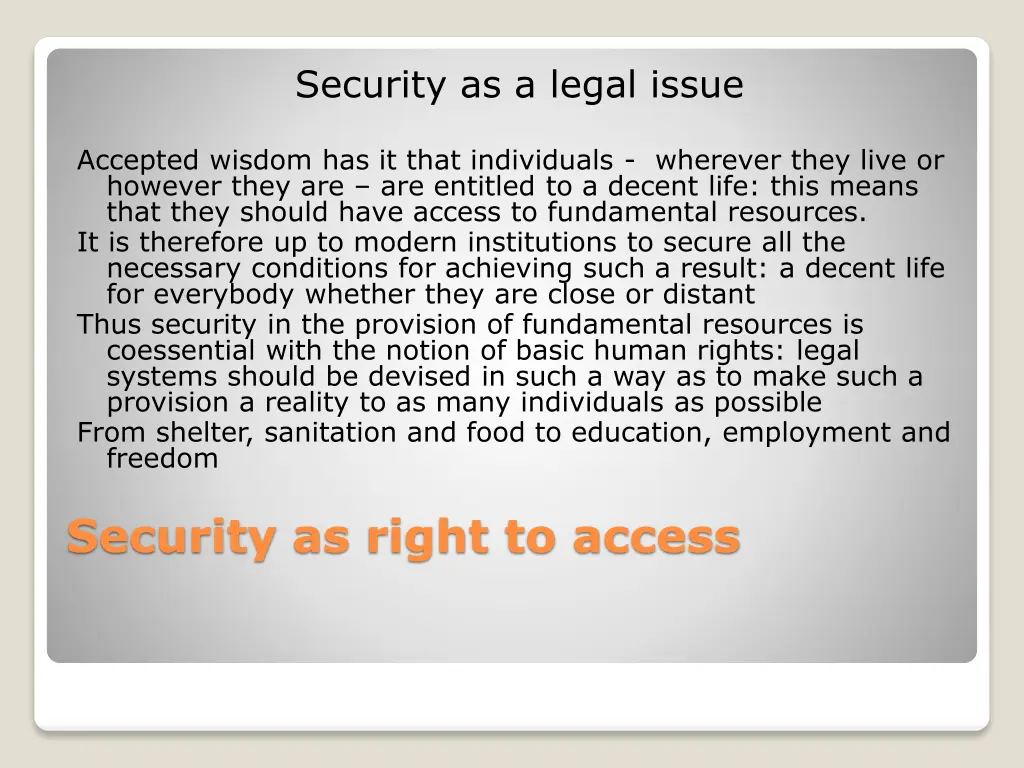 Security as a legal issue

Accepted wisdom has it that individuals - wherever they live or however they are – are entitled to a decent life: this means that they should have access to fundamental resources.

It is therefore up to modern institutions to secure all the necessary conditions for achieving such a result: a decent life for everybody whether they are close or distant

Thus security in the provision of fundamental resources is coessential with the notion of basic human rights: legal systems should be devised in such a way as to make such a provision a reality to as many individuals as possible

From shelter, sanitation and food to education, employment and freedom

Security as right to access